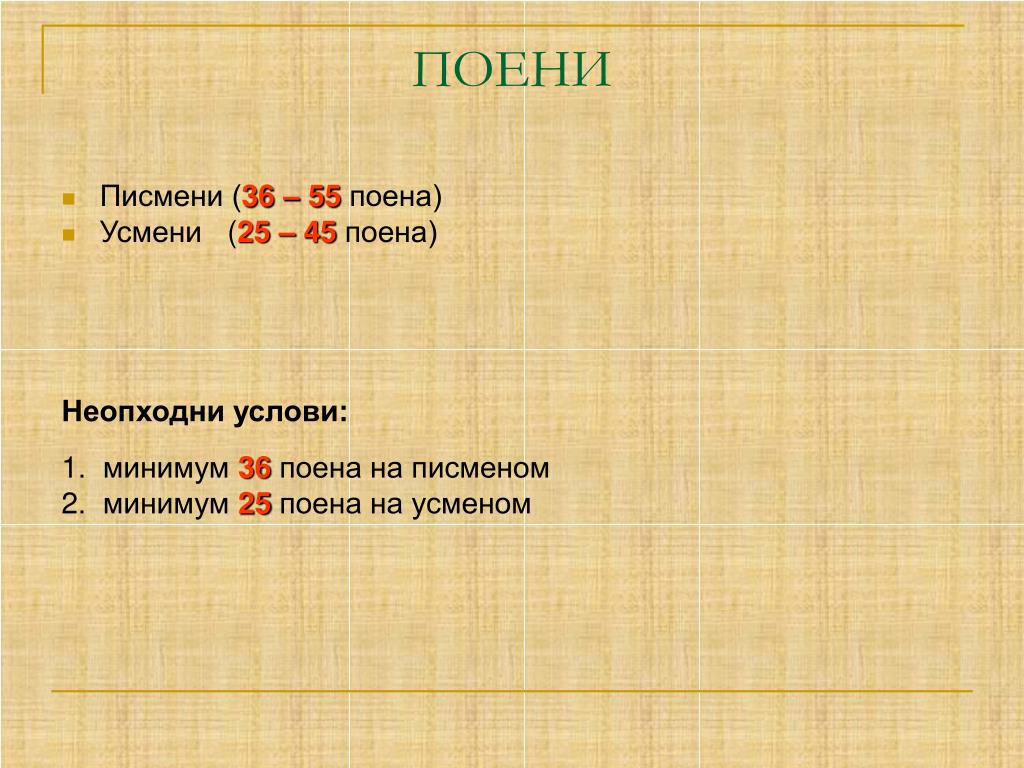 ПОЕНИ

Писмени (36 – 55 поена)
Усмени (25 – 45 поена)

Неопходни услови:

1. минимум 36 поена на писменом
2. минимум 25 поена на усменом